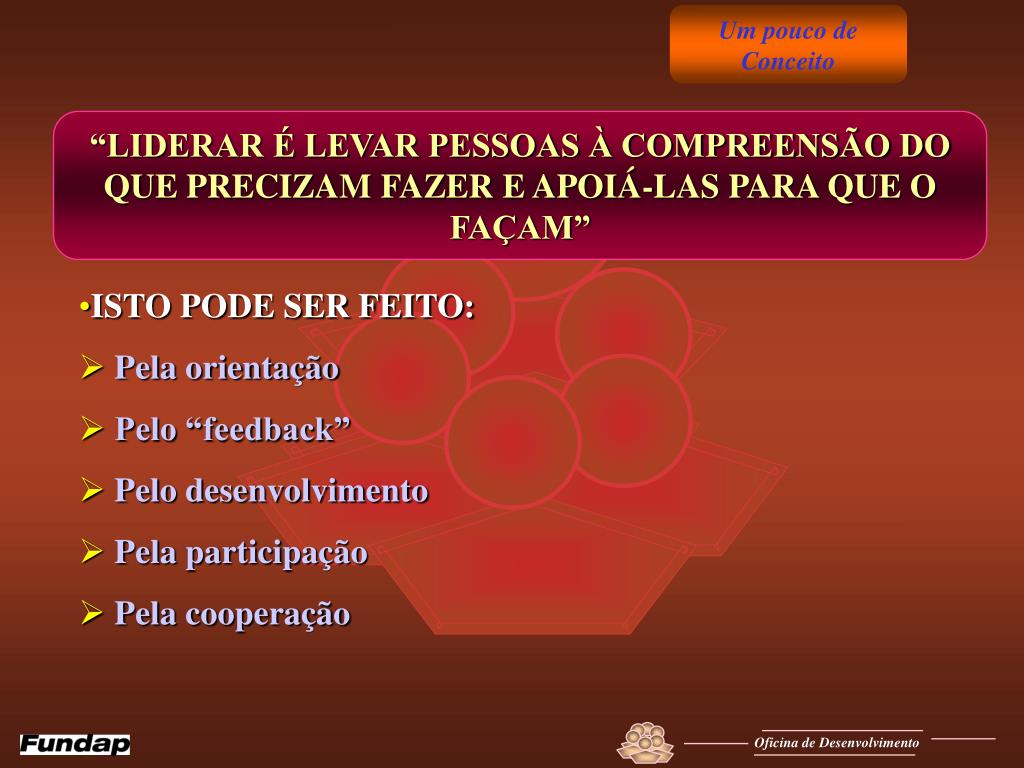 Um pouco de Conceito

“LIDERAR É LEVAR PESSOAS À COMPREENSÃO DO QUE PRECIZAM FAZER E APOIÁ-LAS PARA QUE O FAÇAM”

•ISTO PODE SER FEITO:

➢ Pela orientação

➢ Pelo “feedback”

➢ Pelo desenvolvimento

➢ Pela participação

➢ Pela cooperação

Fundap

Oficina de Desenvolvimento